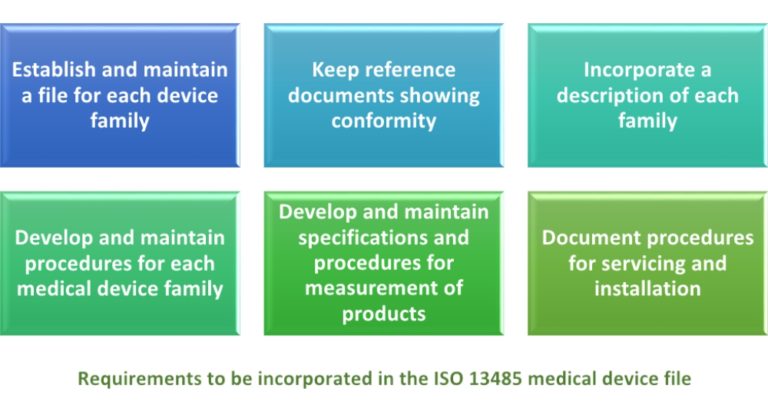 Establish and maintain a file for each device family

Keep reference documents showing conformity

Incorporate a description of each family

Develop and maintain procedures for each medical device family

Develop and maintain specifications and procedures for measurement of products

Document procedures for servicing and installation

Requirements to be incorporated in the ISO 13485 medical device file